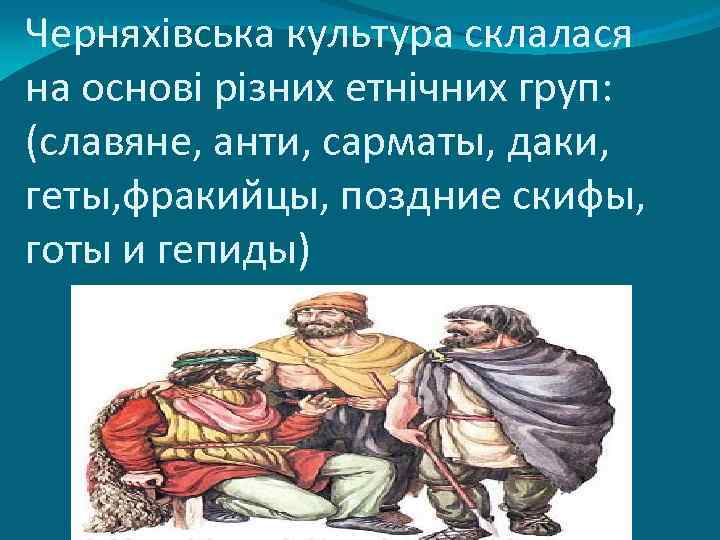 Черняхівська культура склалася на основі різних етнічних груп: (славяне, анти, сарматы, даки, геты,фракийцы, поздние скифы, готы и гепиды)